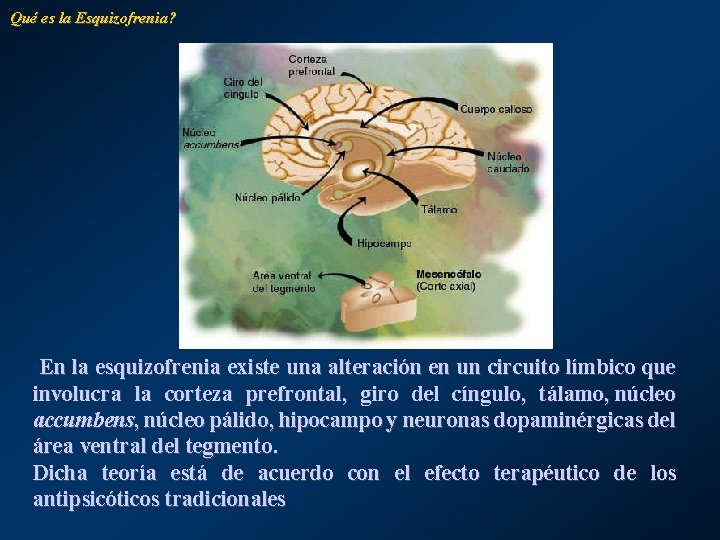 Qué es la Esquizofrenia?

Corteza prefrontal

Giro del cíngulo

Cuerpo calloso

Núcleo accumbens

Núcleo caudado

Núcleo pálido

Tálamo

Hipocampo

Área ventral del tegmento

Mesencéfalo (Corte axial)

En la esquizofrenia existe una alteración en un circuito límbico que involucra la corteza prefrontal, giro del cíngulo, tálamo, núcleo accumbens, núcleo pálido, hipocampo y neuronas dopaminérgicas del área ventral del tegmento.
Dicha teoría está de acuerdo con el efecto terapéutico de los antipsicóticos tradicionales